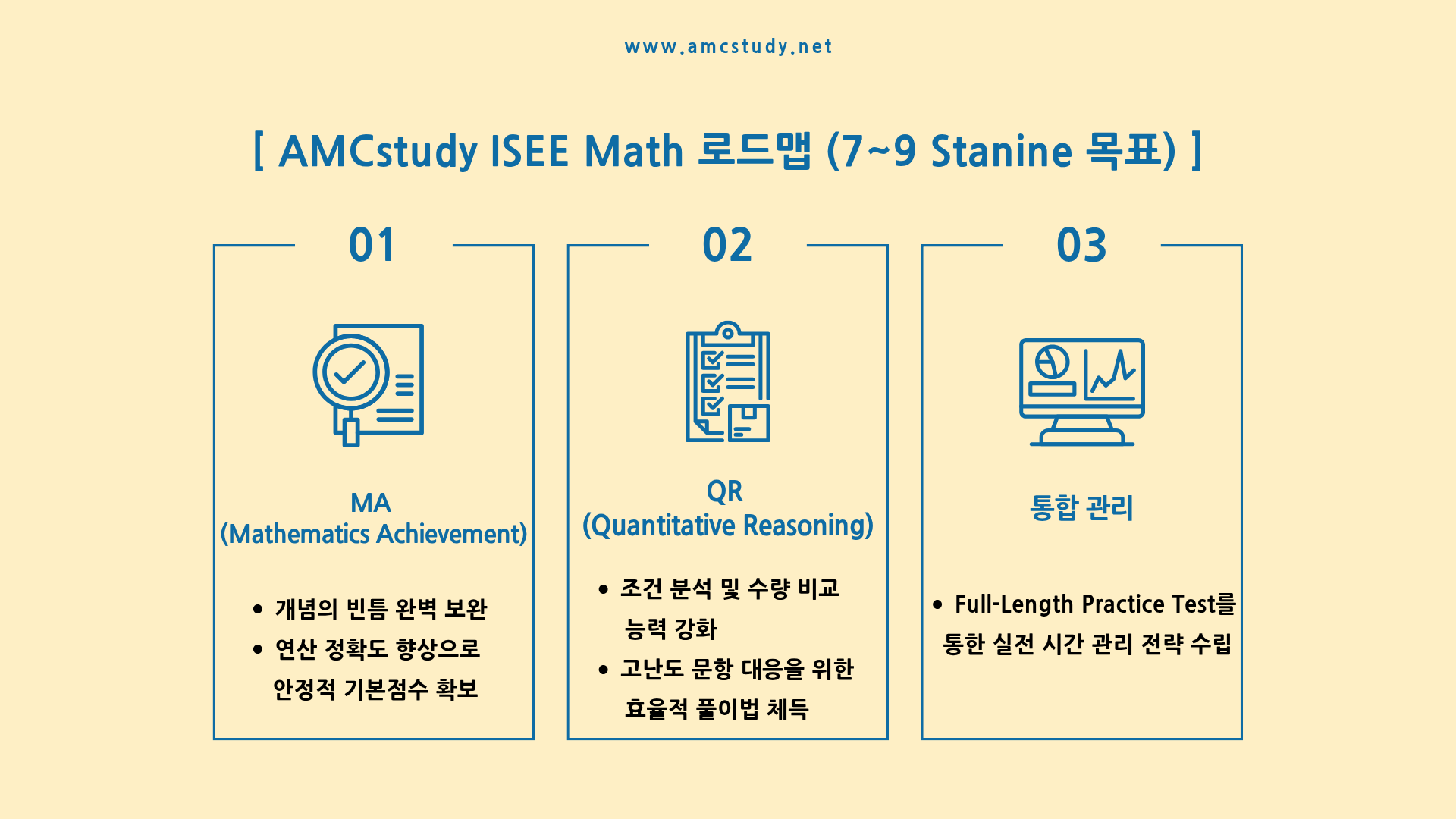 www.amcstudy.net

[ AMCstudy ISEE Math 로드맵 (7~9 Stanine 목표) ]

01

MA
(Mathematics Achievement)

• 개념의 빈틈 완벽 보완
• 연산 정확도 향상으로 안정적 기본점수 확보

02

QR
(Quantitative Reasoning)

• 조건 분석 및 수량 비교 능력 강화
• 고난도 문항 대응을 위한 효율적 풀이법 체득

03

통합 관리

• Full-Length Practice Test를 통한 실전 시간 관리 전략 수립